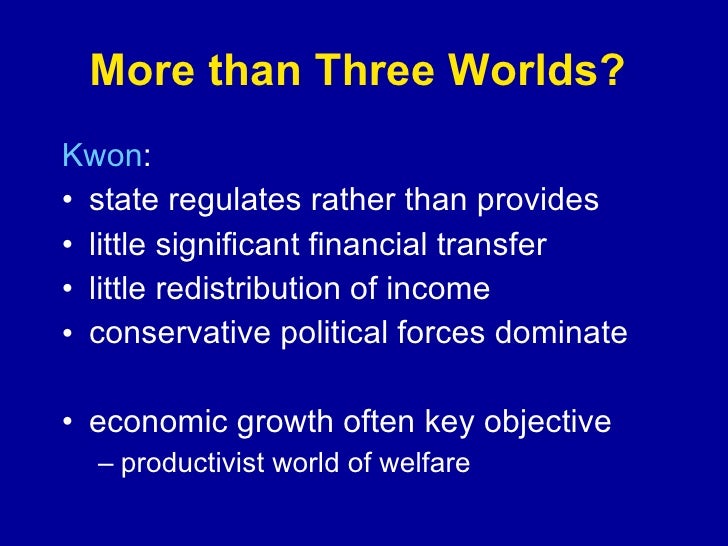 More than Three Worlds?

Kwon:
• state regulates rather than provides
• little significant financial transfer
• little redistribution of income
• conservative political forces dominate

• economic growth often key objective
– productivist world of welfare